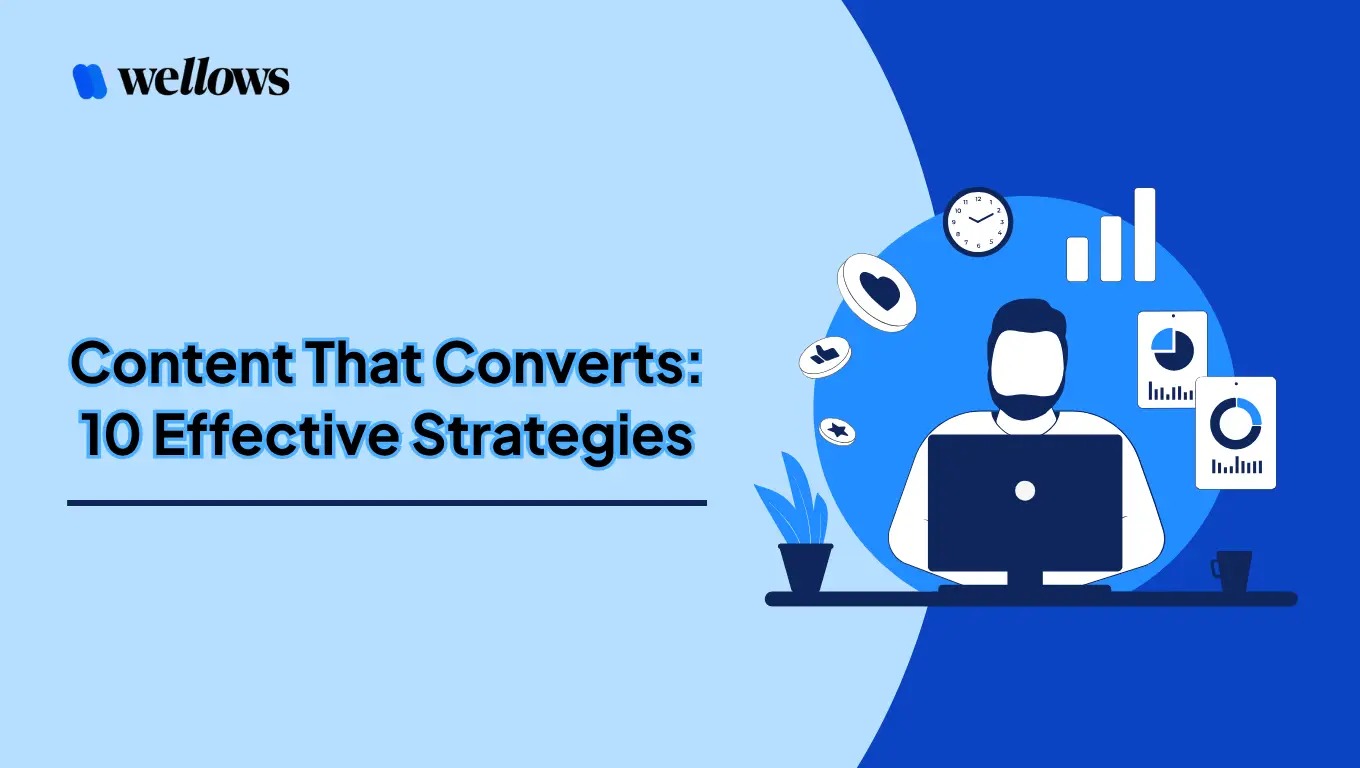 wellows

Content That Converts: 10 Effective Strategies